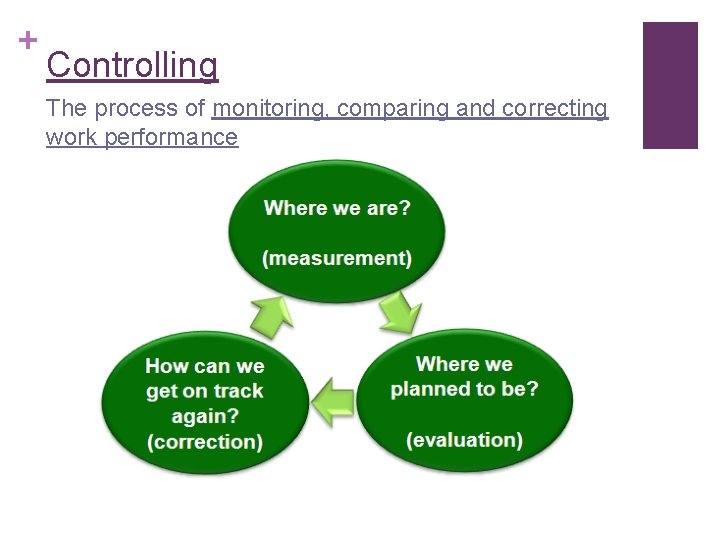 +
Controlling

The process of monitoring, comparing and correcting work performance

Where we are?

(measurement)

Where we planned to be?

(evaluation)

How can we get on track again?
(correction)